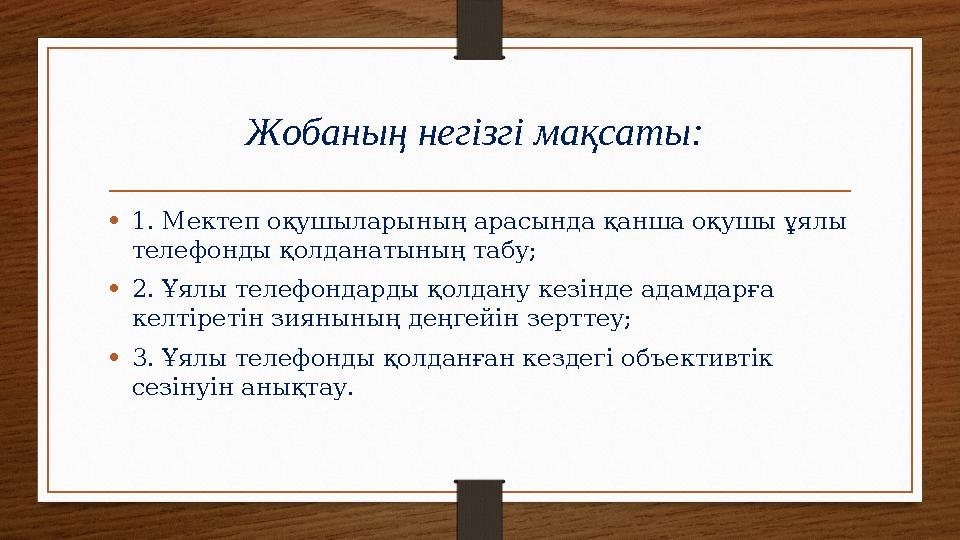 Жобаның негізгі мақсаты:

• 1. Мектеп оқушыларының арасында қанша оқушы ұялы телефонды қолданатының табу;

• 2. Ұялы телефондарды қолдану кезінде адамдарға келтіретін зиянының деңгейін зерттеу;

• 3. Ұялы телефонды қолданған кездегі объективтік сезінуін анықтау.